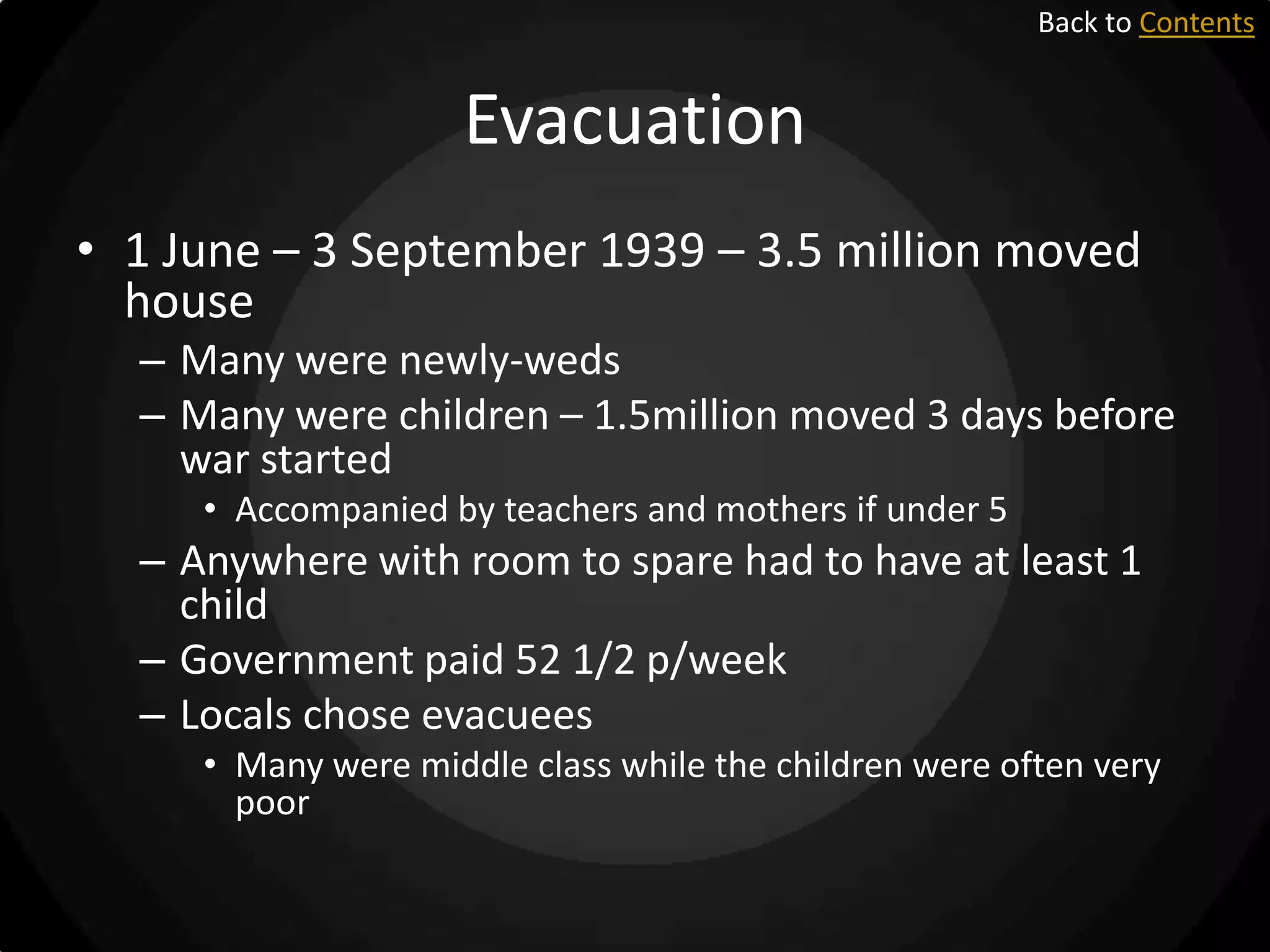 Back to Contents

Evacuation

• 1 June – 3 September 1939 – 3.5 million moved house
– Many were newly-weds
– Many were children – 1.5million moved 3 days before war started
• Accompanied by teachers and mothers if under 5
– Anywhere with room to spare had to have at least 1 child
– Government paid 52 1/2 p/week
– Locals chose evacuees
• Many were middle class while the children were often very poor